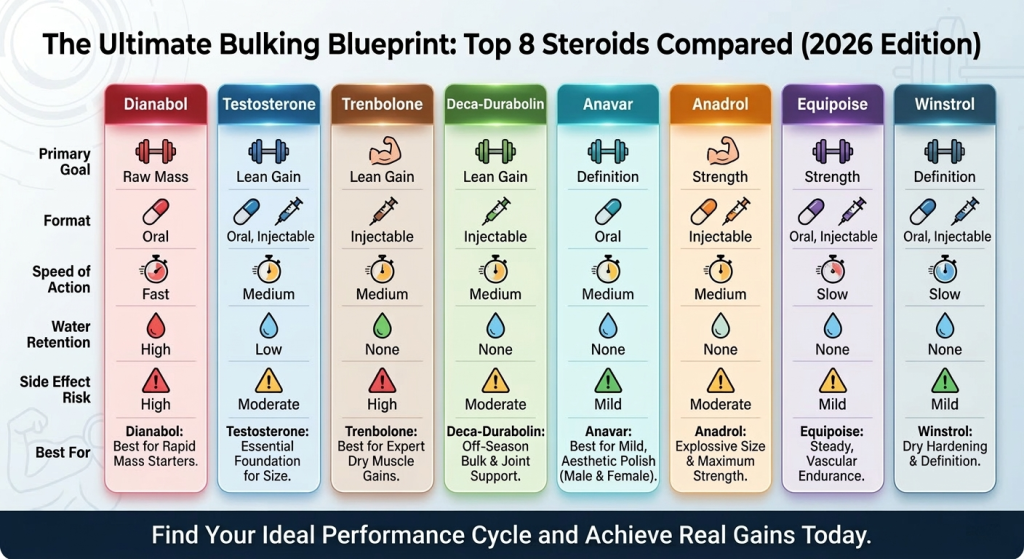 The Ultimate Bulking Blueprint: Top 8 Steroids Compared (2026 Edition)

| | Dianabol | Testosterone | Trenbolone | Deca-Durabolin | Anavar | Anadrol | Equipoise | Winstrol |
|---|---|---|---|---|---|---|---|---|
| Primary Goal | Raw Mass | Lean Gain | Lean Gain | Lean Gain | Definition | Strength | Strength | Definition |
| Format | Oral | Oral, Injectable | Injectable | Injectable | Oral | Injectable | Oral, Injectable | Oral, Injectable |
| Speed of Action | Fast | Medium | Medium | Medium | Medium | Medium | Slow | Slow |
| Water Retention | High | Low | None | None | None | None | None | None |
| Side Effect Risk | High | Moderate | High | Moderate | Mild | Moderate | Mild | Mild |
| Best For | Dianabol: Best for Rapid Mass Starters. | Testosterone: Essential Foundation for Size. | Trenbolone: Best for Expert Dry Muscle Gains. | Deca-Durabolin: Off-Season Bulk & Joint Support. | Anavar: Best for Mild, Aesthetic Polish (Male & Female). | Anadrol: Explossive Size & Maximum Strength. | Equipoise: Steady, Vascular Endurance. | Winstrol: Dry Hardening & Definition. |

Find Your Ideal Performance Cycle and Achieve Real Gains Today.